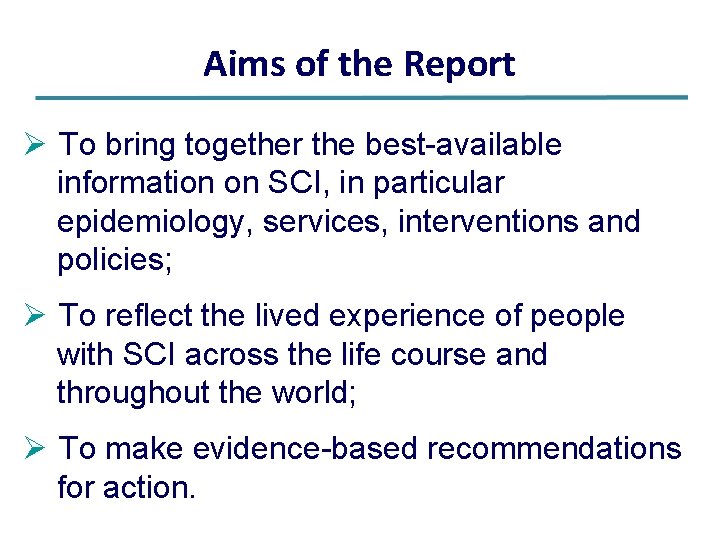 Aims of the Report

➢ To bring together the best-available information on SCI, in particular epidemiology, services, interventions and policies;

➢ To reflect the lived experience of people with SCI across the life course and throughout the world;

➢ To make evidence-based recommendations for action.